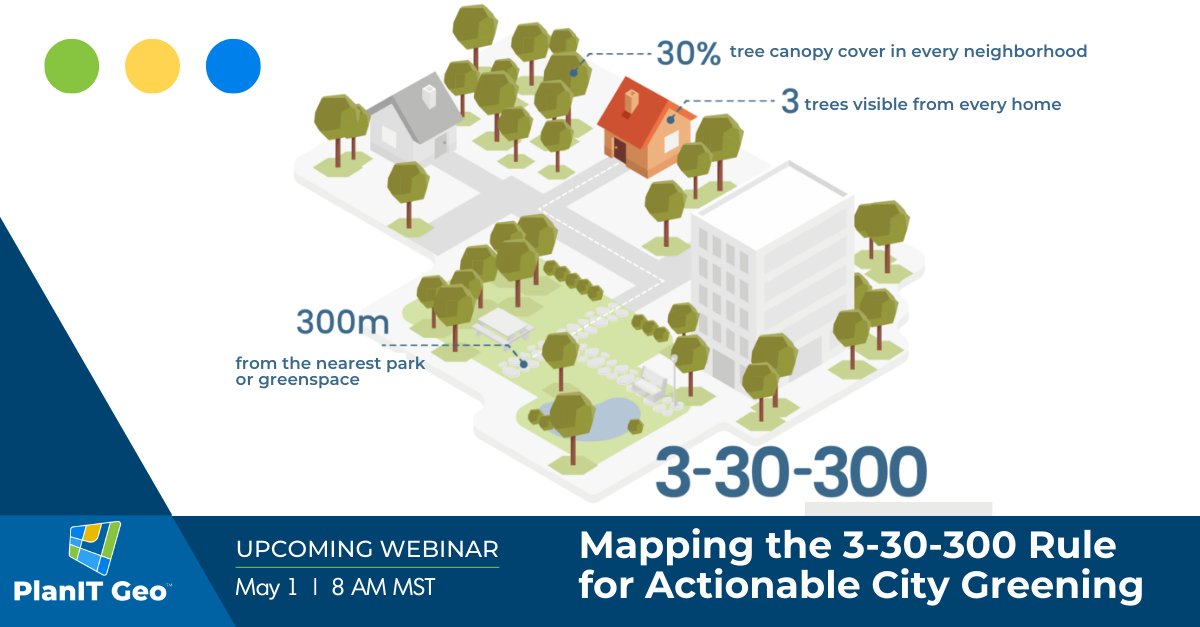 30% tree canopy cover in every neighborhood

3 trees visible from every home

300m
from the nearest park or greenspace

3-30-300

PlanIT Geo™

UPCOMING WEBINAR
May 1 | 8 AM MST

Mapping the 3-30-300 Rule for Actionable City Greening